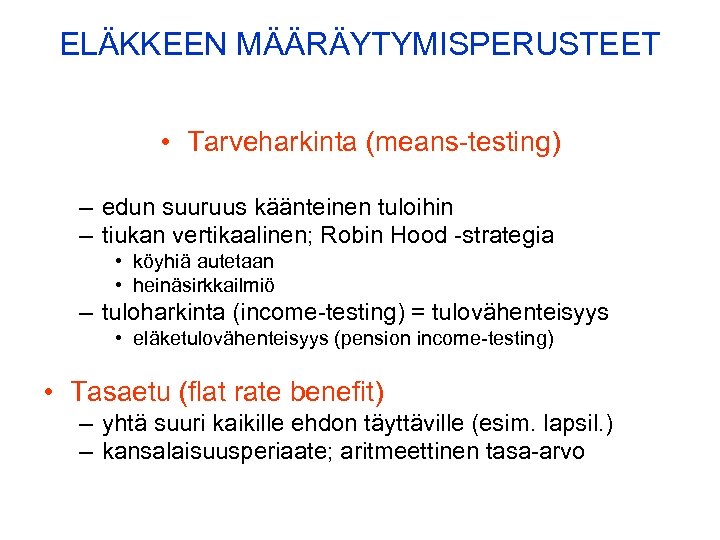 ELÄKKEEN MÄÄRÄYTYMISPERUSTEET

• Tarveharkinta (means-testing)

– edun suuruus käänteinen tuloihin
– tiukan vertikaalinen; Robin Hood -strategia
  • köyhiä autetaan
  • heinäsirkkailmiö
– tuloharkinta (income-testing) = tulovähenteisyys
  • eläketulovähenteisyys (pension income-testing)

• Tasaetu (flat rate benefit)
– yhtä suuri kaikille ehdon täyttäville (esim. lapsil.)
– kansalaisuusperiaate; aritmeettinen tasa-arvo